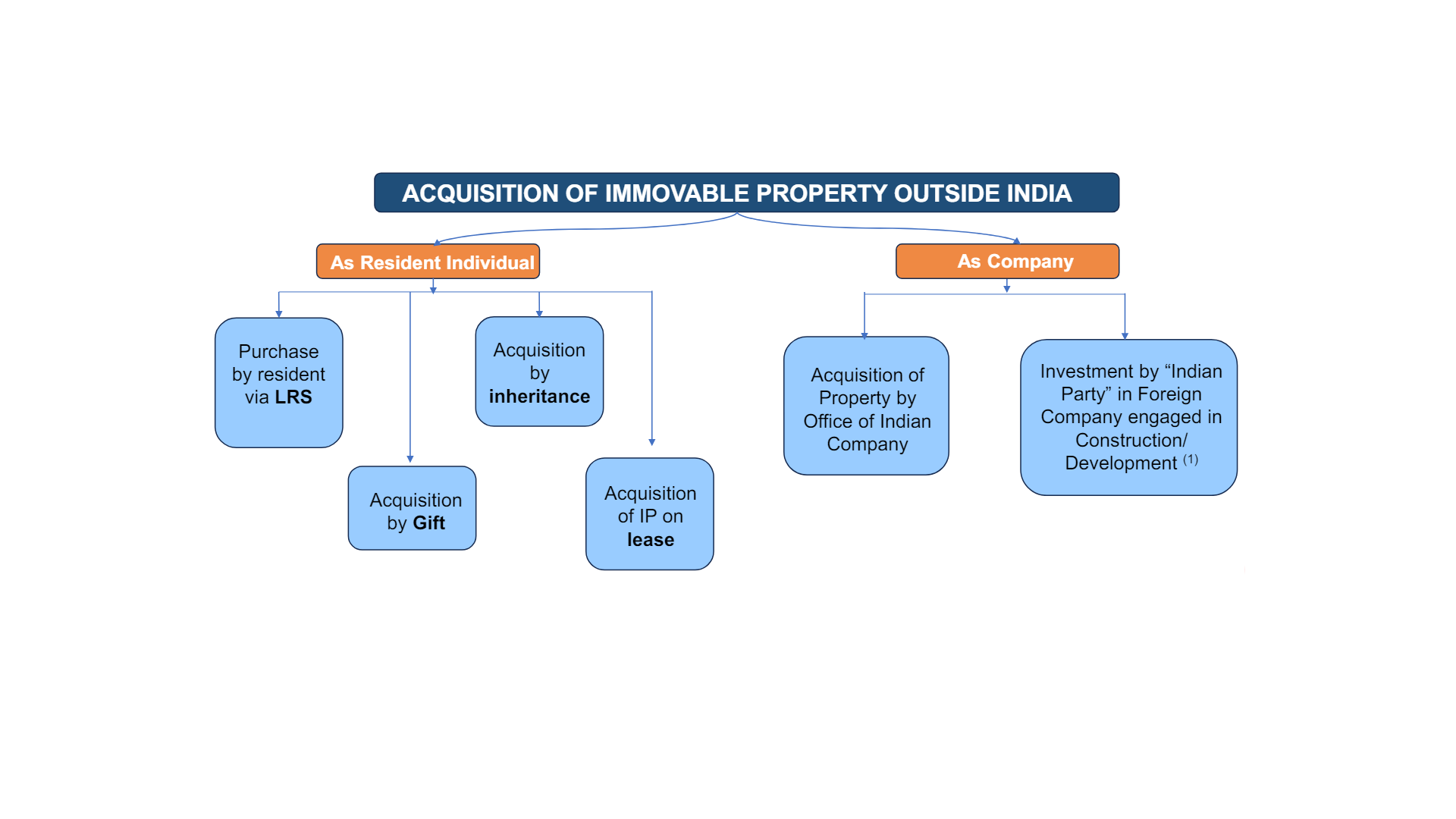 ACQUISITION OF IMMOVABLE PROPERTY OUTSIDE INDIA

As Resident Individual

Purchase by resident via LRS

Acquisition by Gift

Acquisition by inheritance

Acquisition of IP on lease

As Company

Acquisition of Property by Office of Indian Company

Investment by “Indian Party” in Foreign Company engaged in Construction/ Development $^{(1)}$